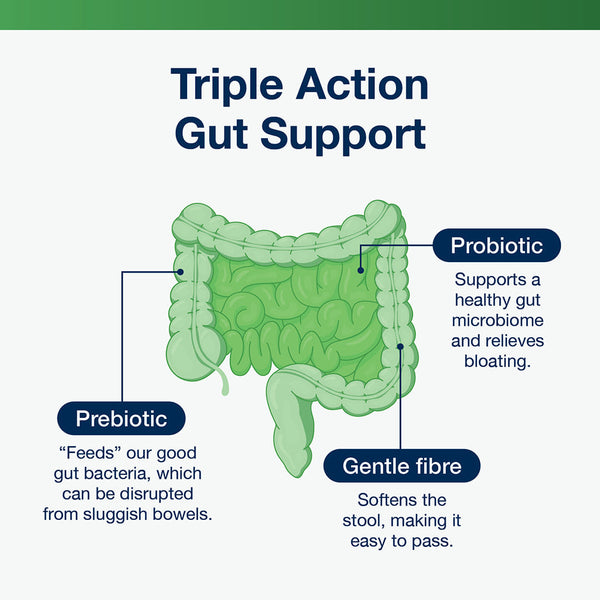 Triple Action Gut Support

Probiotic

Supports a healthy gut microbiome and relieves bloating.

Prebiotic

“Feeds” our good gut bacteria, which can be disrupted from sluggish bowels.

Gentle fibre

Softens the stool, making it easy to pass.